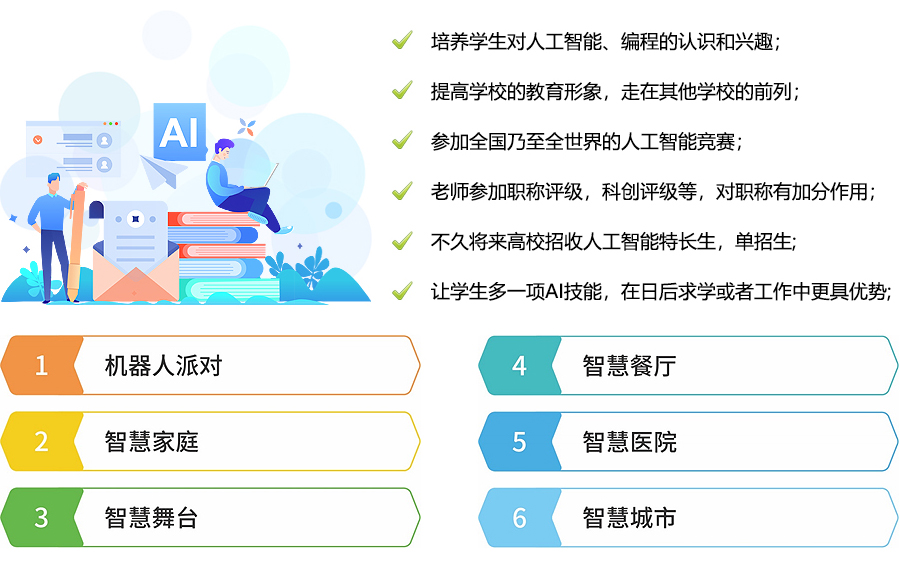 AI

培养学生对人工智能、编程的认识和兴趣;

提高学校的教育形象，走在其他学校的前列;

参加全国乃至全世界的人工智能竞赛;

老师参加职称评级，科创评级等，对职称有加分作用;

不久将来高校招收人工智能特长生，单招生;

让学生多一项AI技能，在日后求学或者工作中更具优势;

1 机器人派对

2 智慧家庭

3 智慧舞台

4 智慧餐厅

5 智慧医院

6 智慧城市